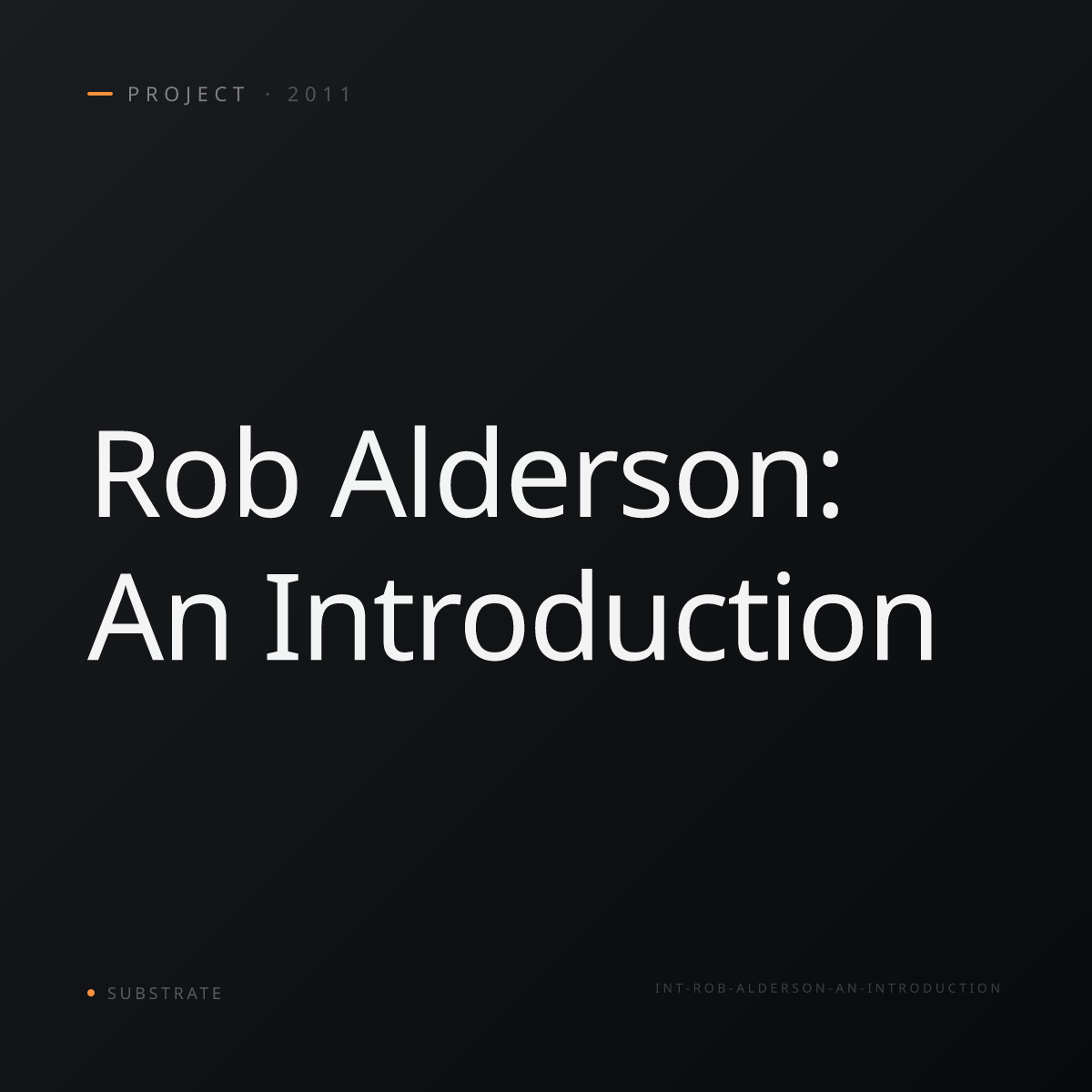 PROJECT · 2011

Rob Alderson: An Introduction

SUBSTRATE

INT-ROB-ALDERSON-AN-INTRODUCTION